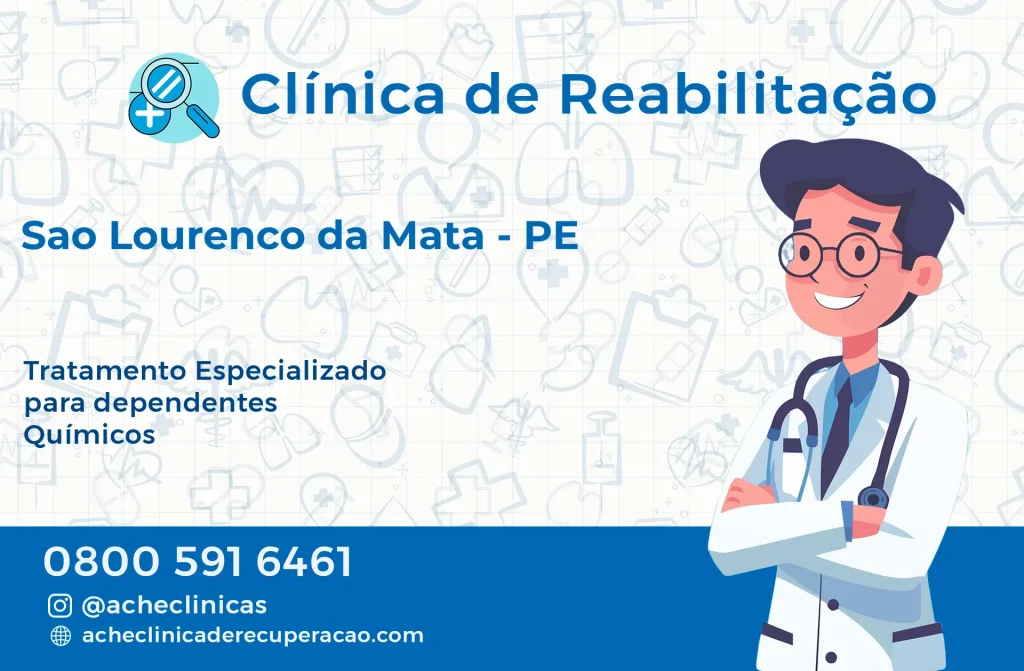 Clínica de Reabilitação

Sao Lourenco da Mata - PE

Tratamento Especializado para dependentes Químicos

0800 591 6461

@acheclinicas

acheclinicaderecuperacao.com